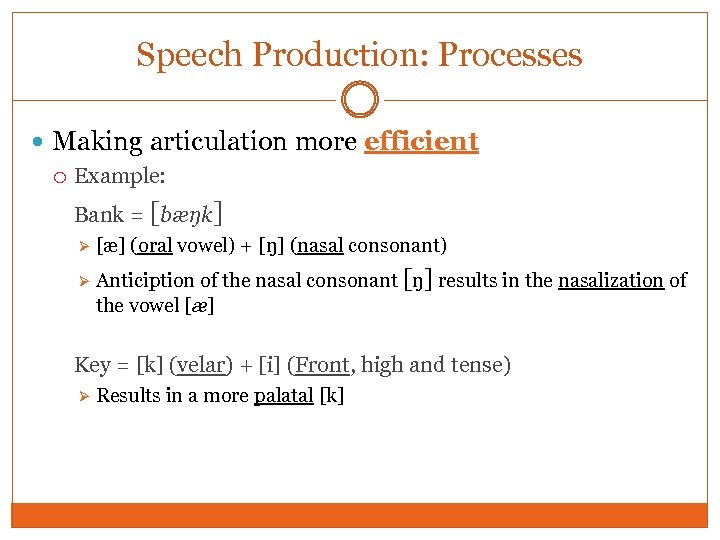 Speech Production: Processes

Making articulation more efficient

Example:

Bank = $[bæŋk]$

[æ] (oral vowel) + [ŋ] (nasal consonant)

Anticiption of the nasal consonant [ŋ] results in the nasalization of the vowel [æ]

Key = [k] (velar) + [i] (Front, high and tense)

Results in a more palatal [k]